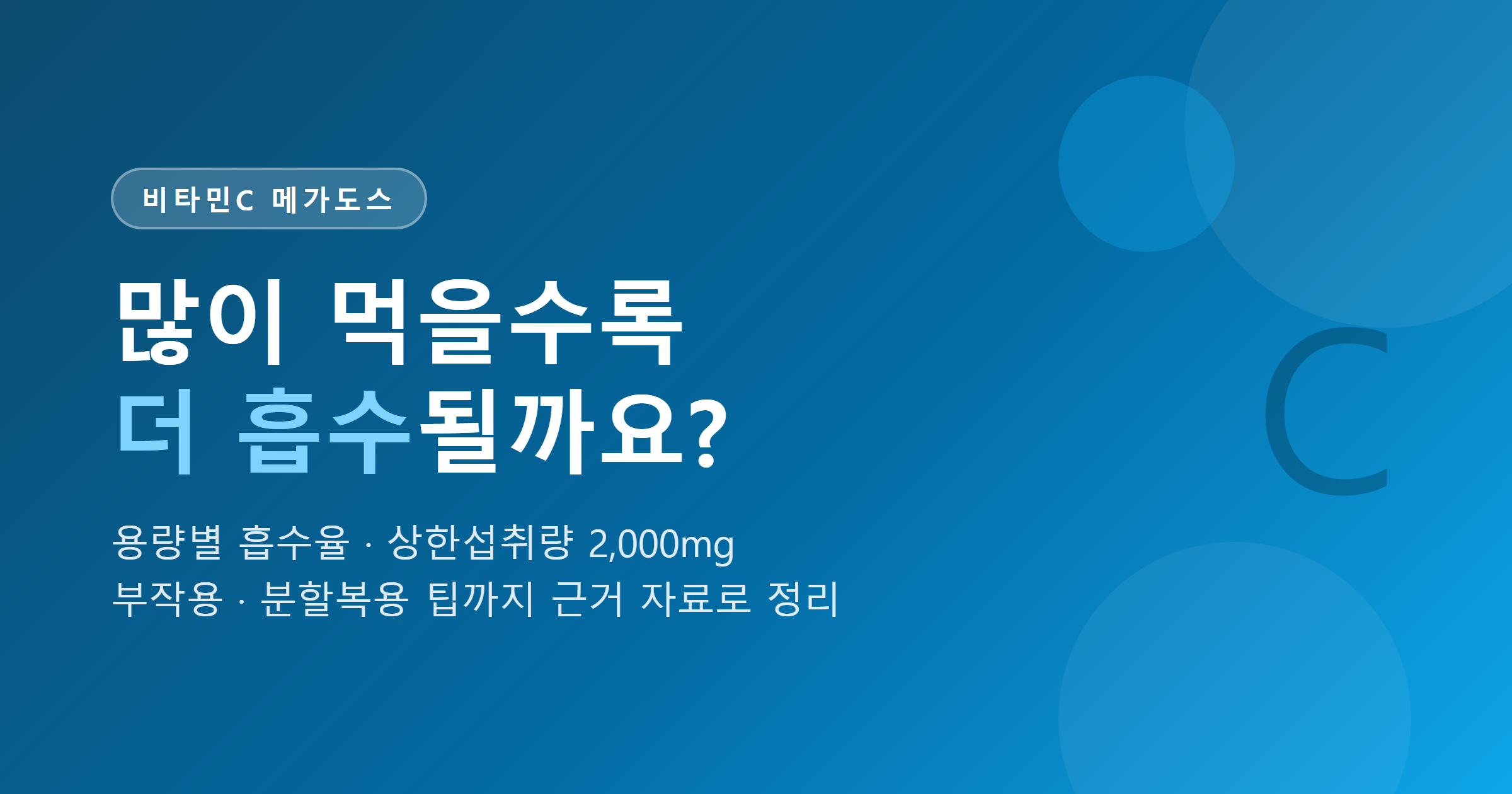 비타민C 메가도스

많이 먹을수록
더 흡수될까요?

용량별 흡수율 · 상한섭취량 2,000mg
부작용 · 분할복용 팁까지 근거 자료로 정리

C